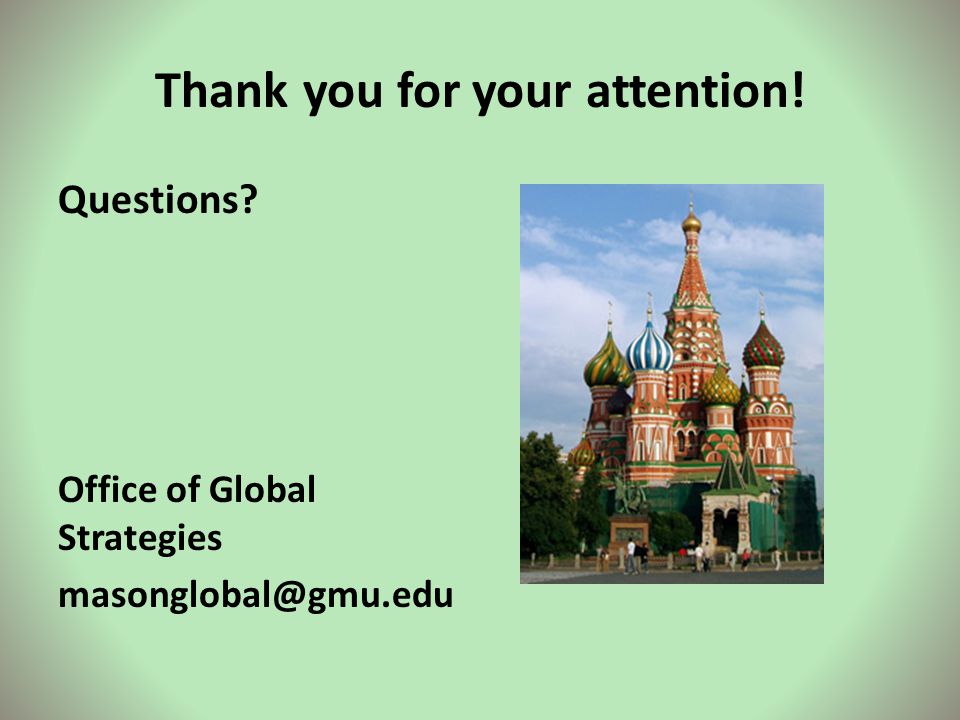 Thank you for your attention!

Questions?

Office of Global Strategies

masonglobal@gmu.edu